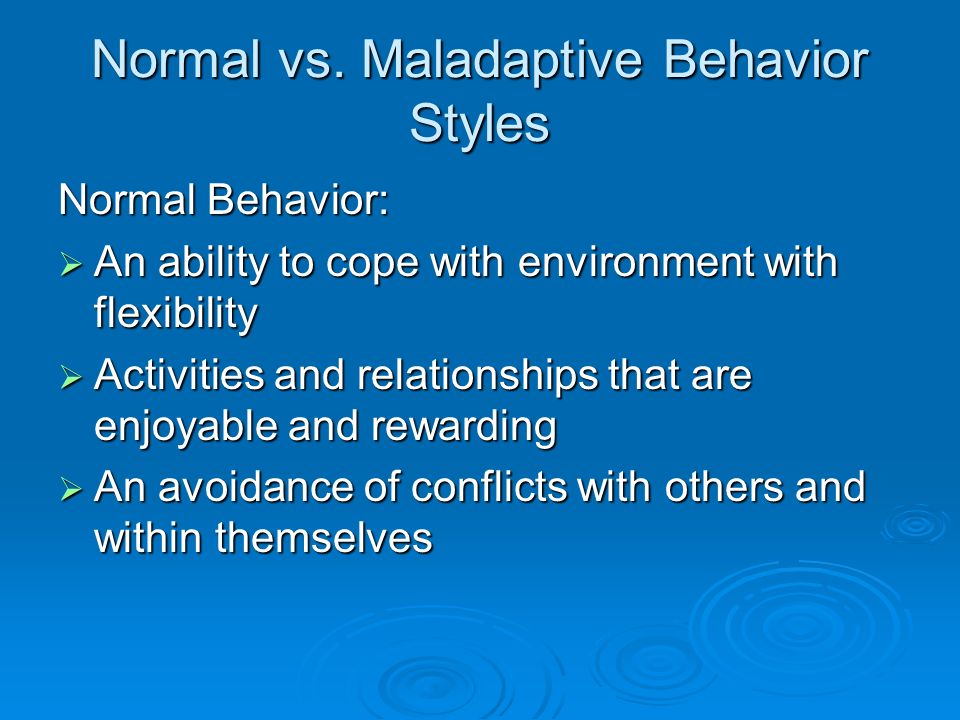 Normal vs. Maladaptive Behavior Styles

Normal Behavior:

➢ An ability to cope with environment with flexibility

➢ Activities and relationships that are enjoyable and rewarding

➢ An avoidance of conflicts with others and within themselves